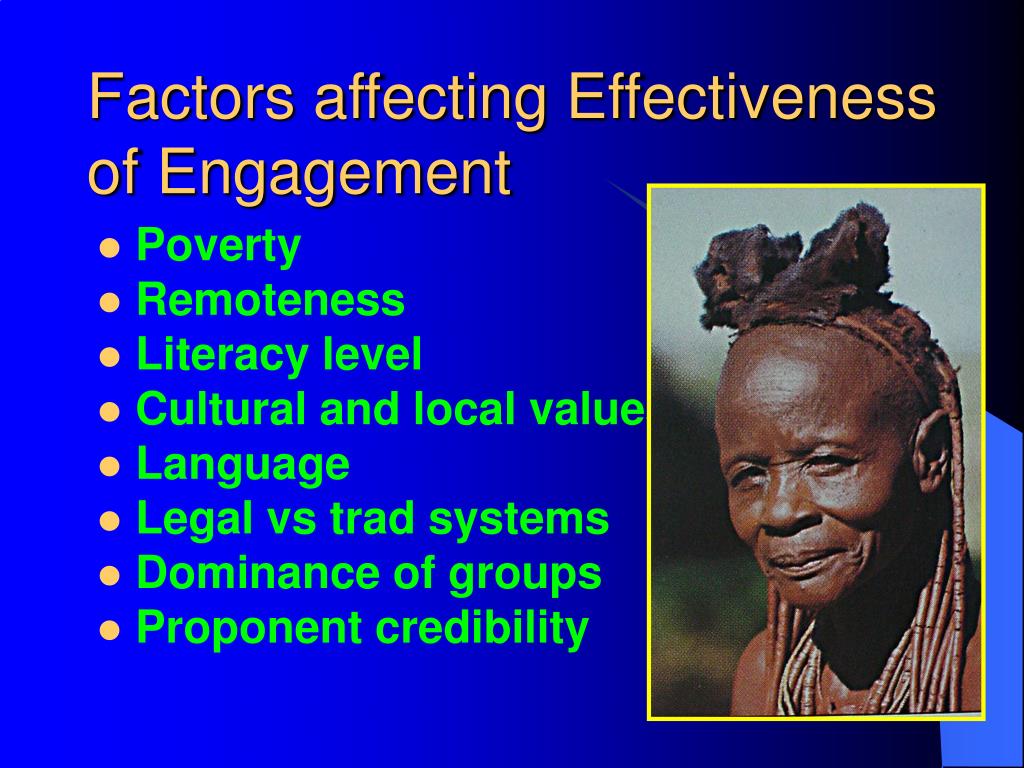 Factors affecting Effectiveness of Engagement

- Poverty
- Remoteness
- Literacy level
- Cultural and local value
- Language
- Legal vs trad systems
- Dominance of groups
- Proponent credibility